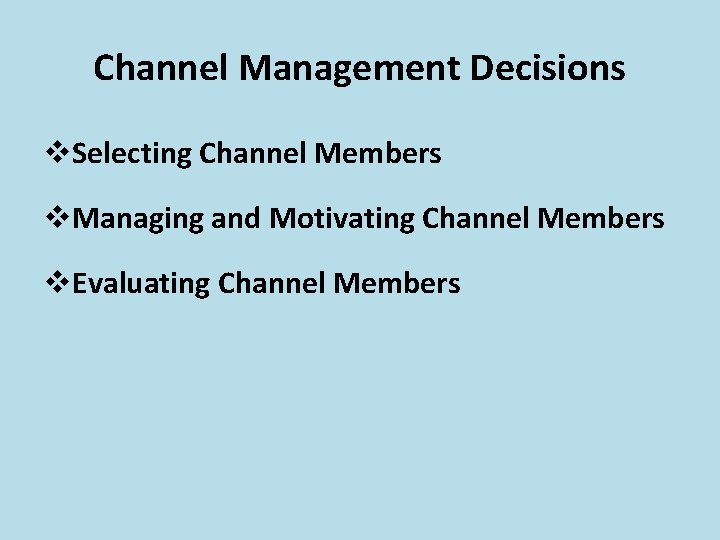 Channel Management Decisions

❖Selecting Channel Members

❖Managing and Motivating Channel Members

❖Evaluating Channel Members